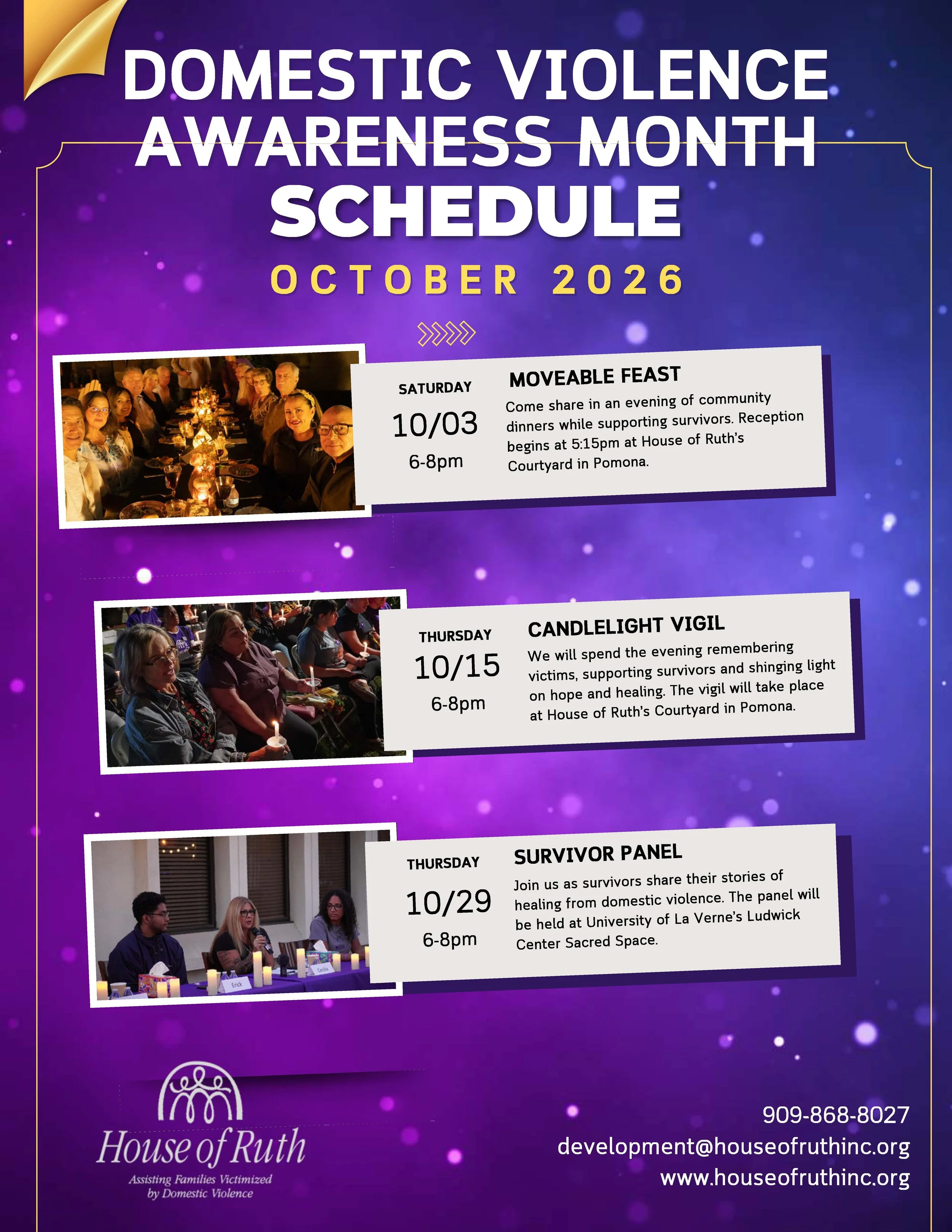 DOMESTIC VIOLENCE AWARENESS MONTH SCHEDULE

OCTOBER 2026

SATURDAY
10/03
6-8pm

MOVEABLE FEAST
Come share in an evening of community dinners while supporting survivors. Reception begins at 5:15pm at House of Ruth's Courtyard in Pomona.

THURSDAY
10/15
6-8pm

CANDLELIGHT VIGIL
We will spend the evening remembering victims, supporting survivors and shinging light on hope and healing. The vigil will take place at House of Ruth's Courtyard in Pomona.

THURSDAY
10/29
6-8pm

SURVIVOR PANEL
Join us as survivors share their stories of healing from domestic violence. The panel will be held at University of La Verne's Ludwick Center Sacred Space.

Erick
Cecilia

House of Ruth
Assisting Families Victimized by Domestic Violence

909-868-8027
development@houseofruthinc.org
www.houseofruthinc.org